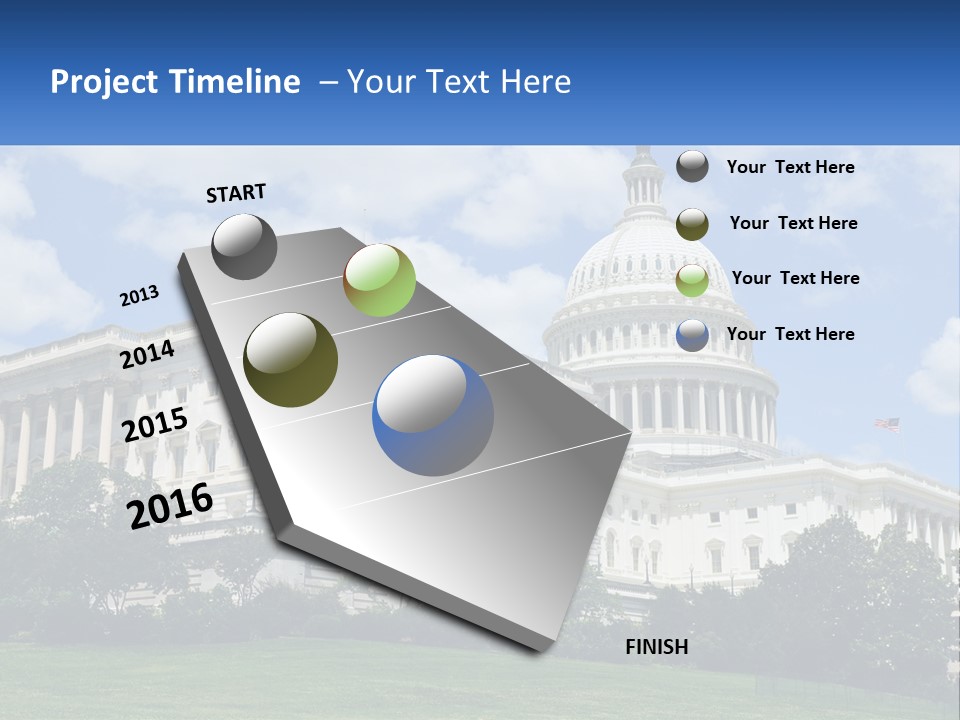 Project Timeline – Your Text Here

START

2013

2014

2015

2016

FINISH

Your Text Here

Your Text Here

Your Text Here

Your Text Here